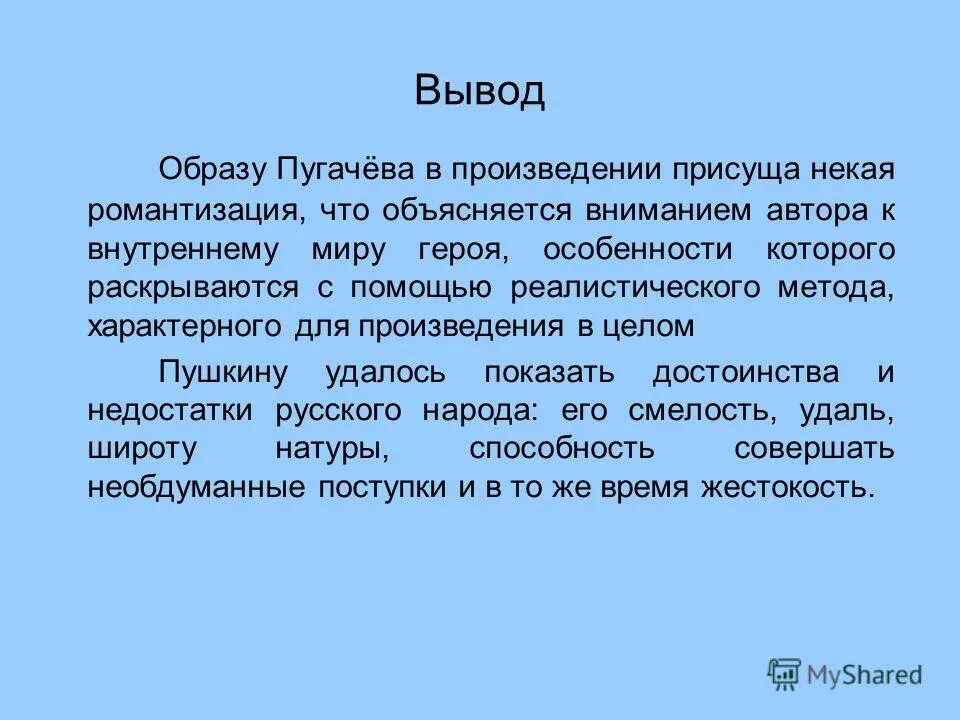 Вывод

Образу Пугачёва в произведении присуща некая романтизация, что объясняется вниманием автора к внутреннему миру героя, особенности которого раскрываются с помощью реалистического метода, характерного для произведения в целом

Пушкину удалось показать достоинства и недостатки русского народа: его смелость, удаль, широту натуры, способность совершать необдуманные поступки и в то же время жестокость.

MyShared